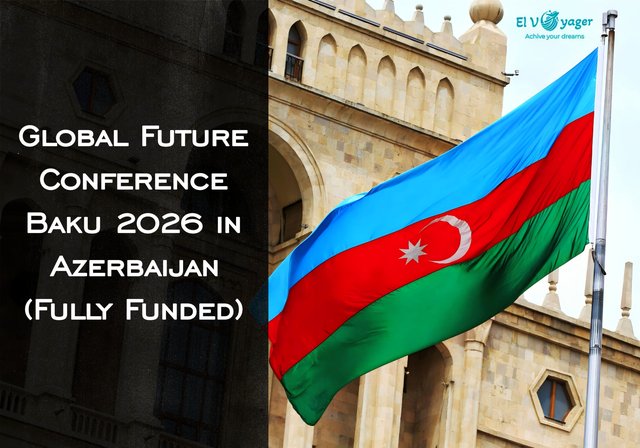 El Voyager
Achive your dreams

Global Future Conference Baku 2026 in Azerbaijan (Fully Funded)